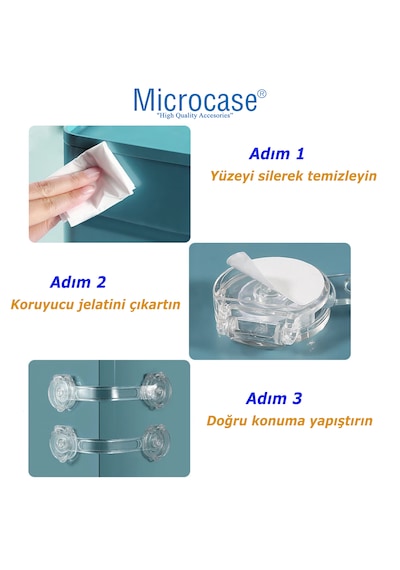 Microcase®
"High Quality Accesories"

Adım 1
Yüzeyi silerek temizleyin

Adım 2
Koruyucu jelatini çıkartın

Adım 3
Doğru konuma yapıştırın